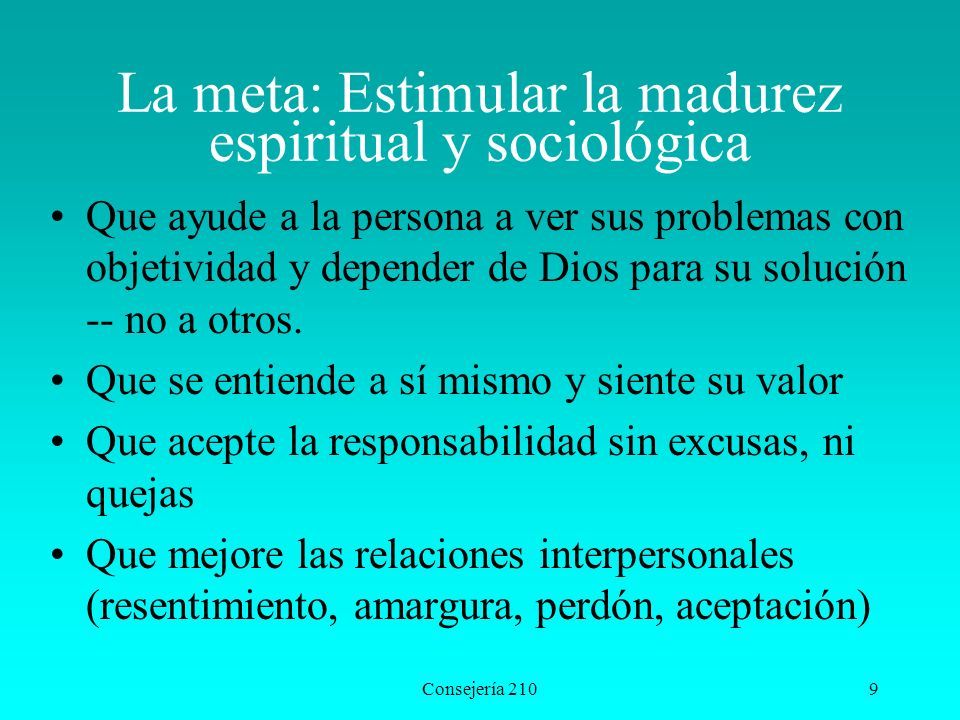 La meta: Estimular la madurez espiritual y sociológica

• Que ayude a la persona a ver sus problemas con objetividad y depender de Dios para su solución -- no a otros.

• Que se entiende a sí mismo y siente su valor

• Que acepte la responsabilidad sin excusas, ni quejas

• Que mejore las relaciones interpersonales (resentimiento, amargura, perdón, aceptación)

Consejería 210

9